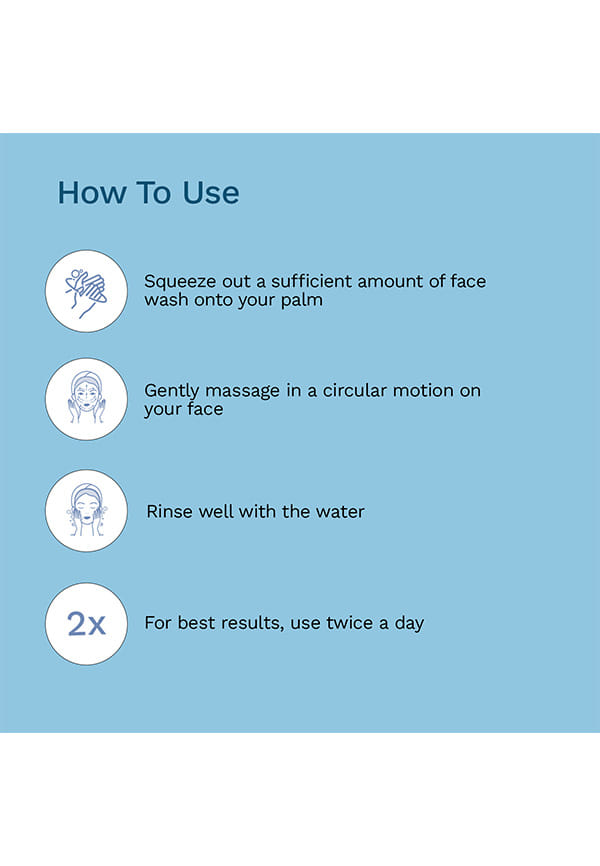 How To Use

Squeeze out a sufficient amount of face wash onto your palm

Gently massage in a circular motion on your face

Rinse well with the water

2x

For best results, use twice a day